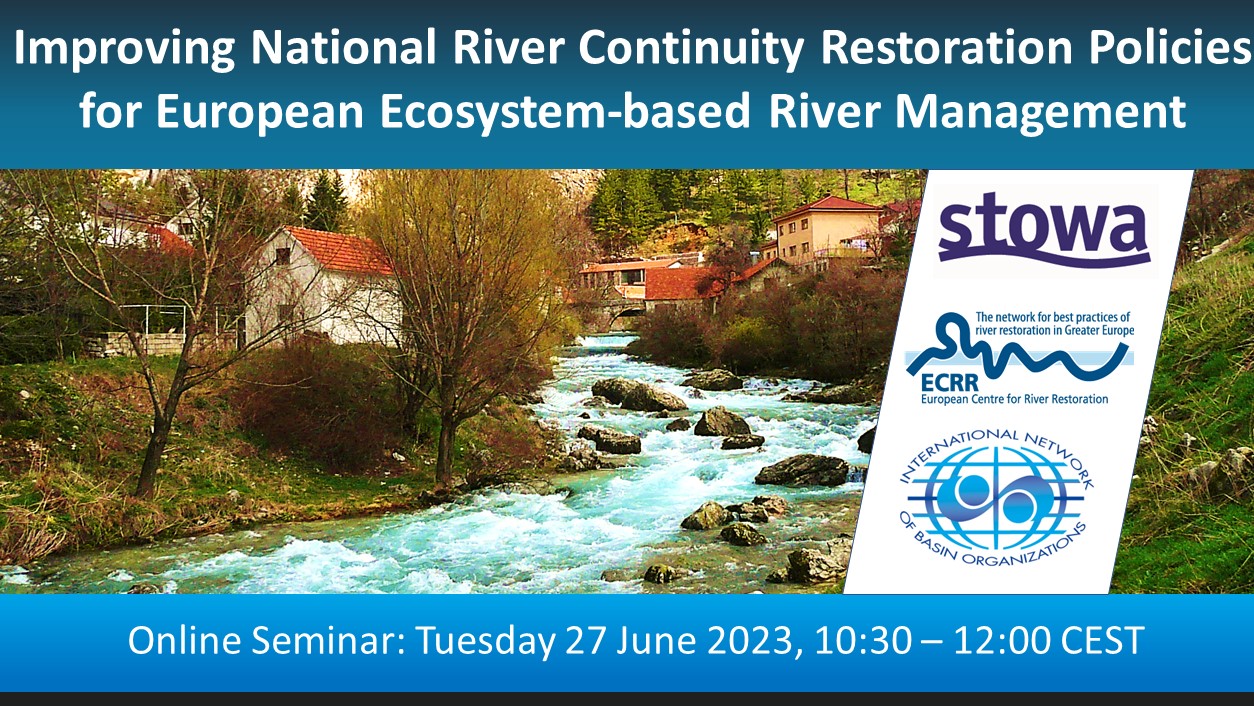 Improving National River Continuity Restoration Policies for European Ecosystem-based River Management

stowa

The network for best practices of river restoration in Greater Europe

ECRR
European Centre for River Restoration

INTERNATIONAL NETWORK OF BASIN ORGANIZATIONS

Online Seminar: Tuesday 27 June 2023, 10:30 – 12:00 CEST